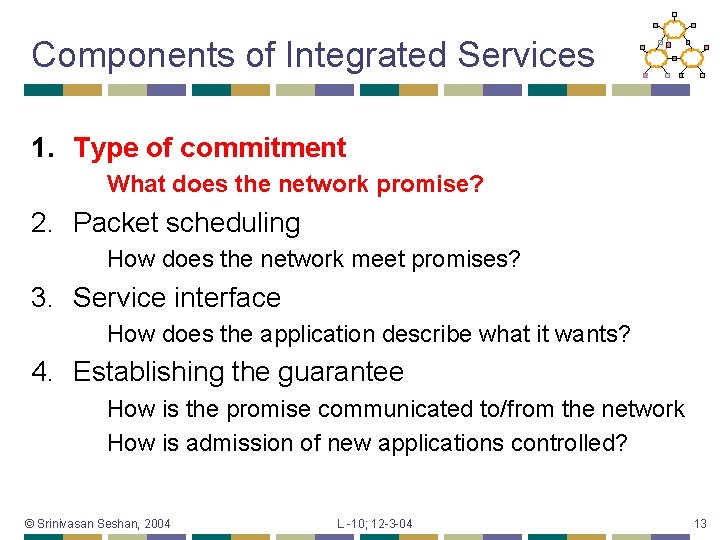 Components of Integrated Services

1. Type of commitment

What does the network promise?

2. Packet scheduling

How does the network meet promises?

3. Service interface

How does the application describe what it wants?

4. Establishing the guarantee

How is the promise communicated to/from the network

How is admission of new applications controlled?

© Srinivasan Seshan, 2004

L -10; 12-3-04

13